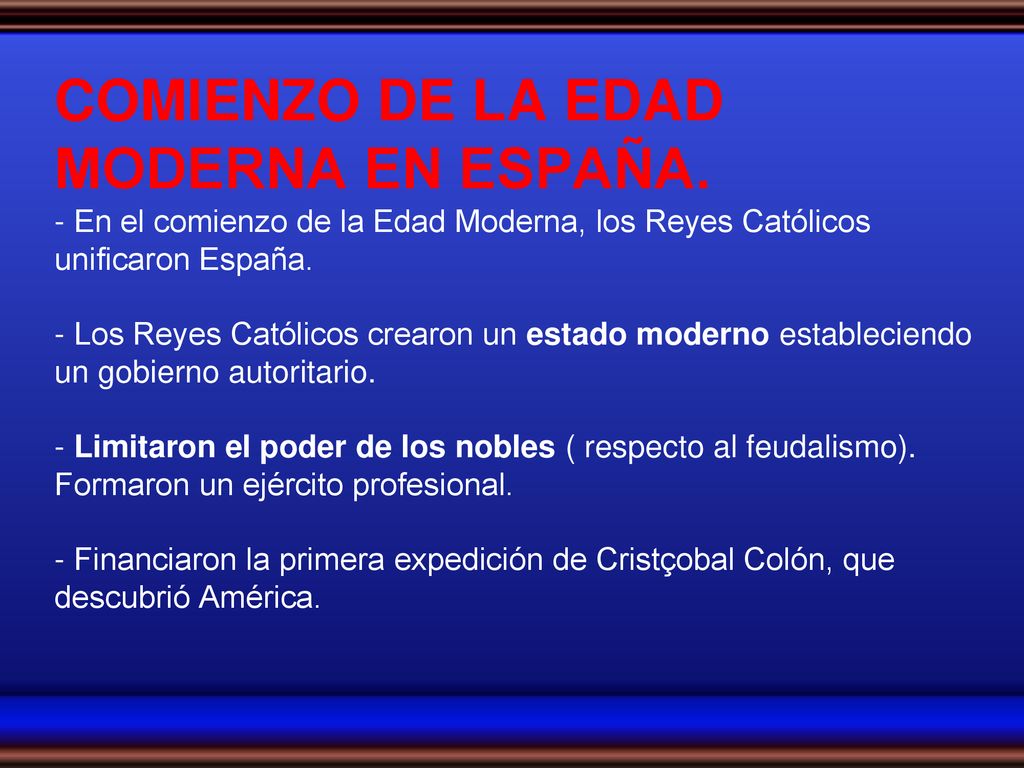 COMIENZO DE LA EDAD MODERNA EN ESPAÑA.
- En el comienzo de la Edad Moderna, los Reyes Católicos unificaron España.

- Los Reyes Católicos crearon un estado moderno estableciendo un gobierno autoritario.

- Limitaron el poder de los nobles ( respecto al feudalismo). Formaron un ejército profesional.

- Financiaron la primera expedición de Cristçobal Colón, que descubrió América.